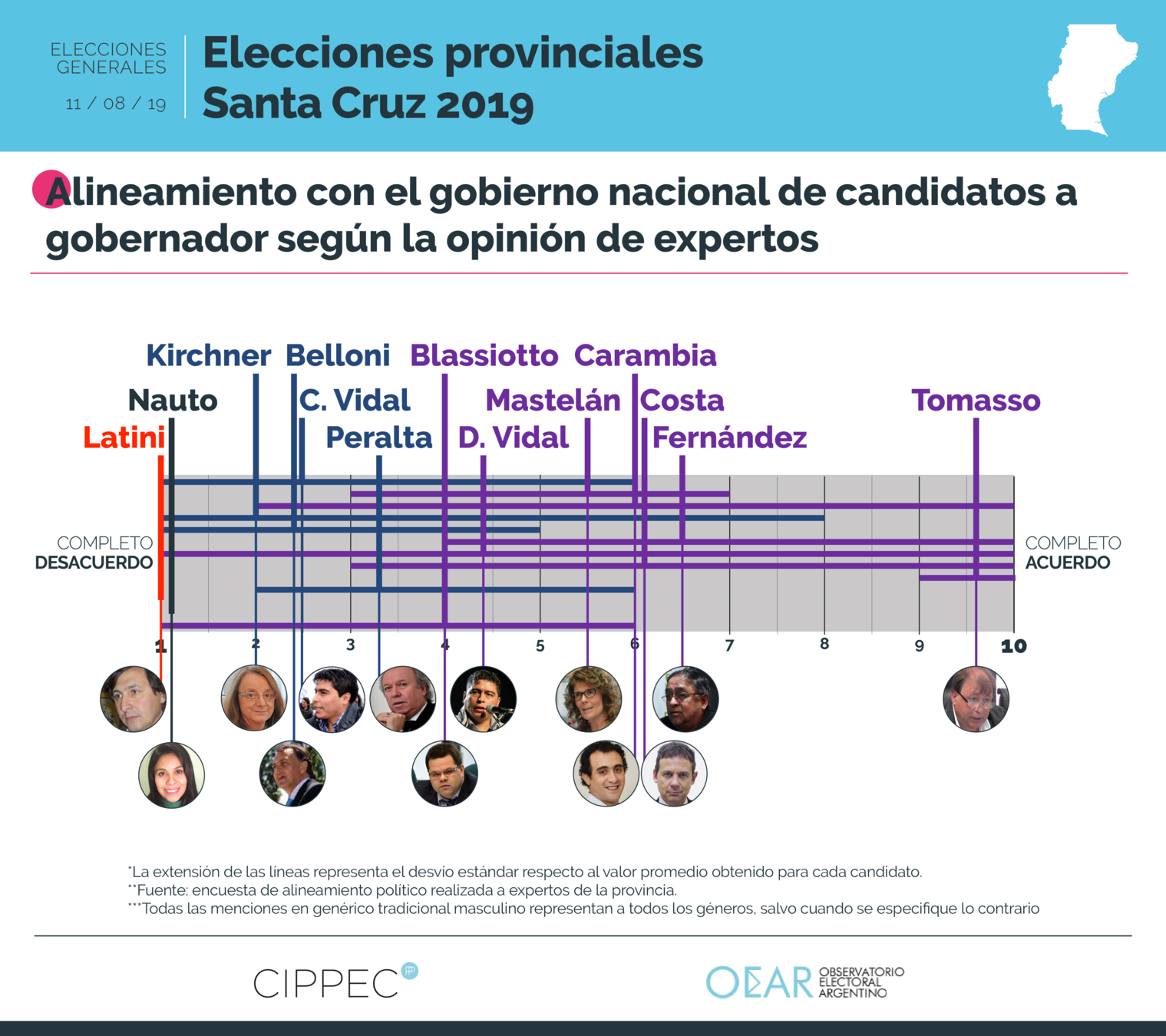 ELECCIONES GENERALES
11 / 08 / 19

Elecciones provinciales
Santa Cruz 2019

Alineamiento con el gobierno nacional de candidatos a gobernador según la opinión de expertos

Kirchner Belloni Blassiotto Carambia
Nauto C. Vidal Mastelán Costa Tomasso
Latini Peralta D. Vidal Fernández

COMPLETO DESACUERDO
COMPLETO ACUERDO

1 2 3 4 5 6 7 8 9 10

*La extensión de las líneas representa el desvío estándar respecto al valor promedio obtenido para cada candidato.
**Fuente: encuesta de alineamiento político realizada a expertos de la provincia.
***Todas las menciones en genérico tradicional masculino representan a todos los géneros, salvo cuando se especifique lo contrario

CIPPEC

OEAR OBSERVATORIO ELECTORAL ARGENTINO